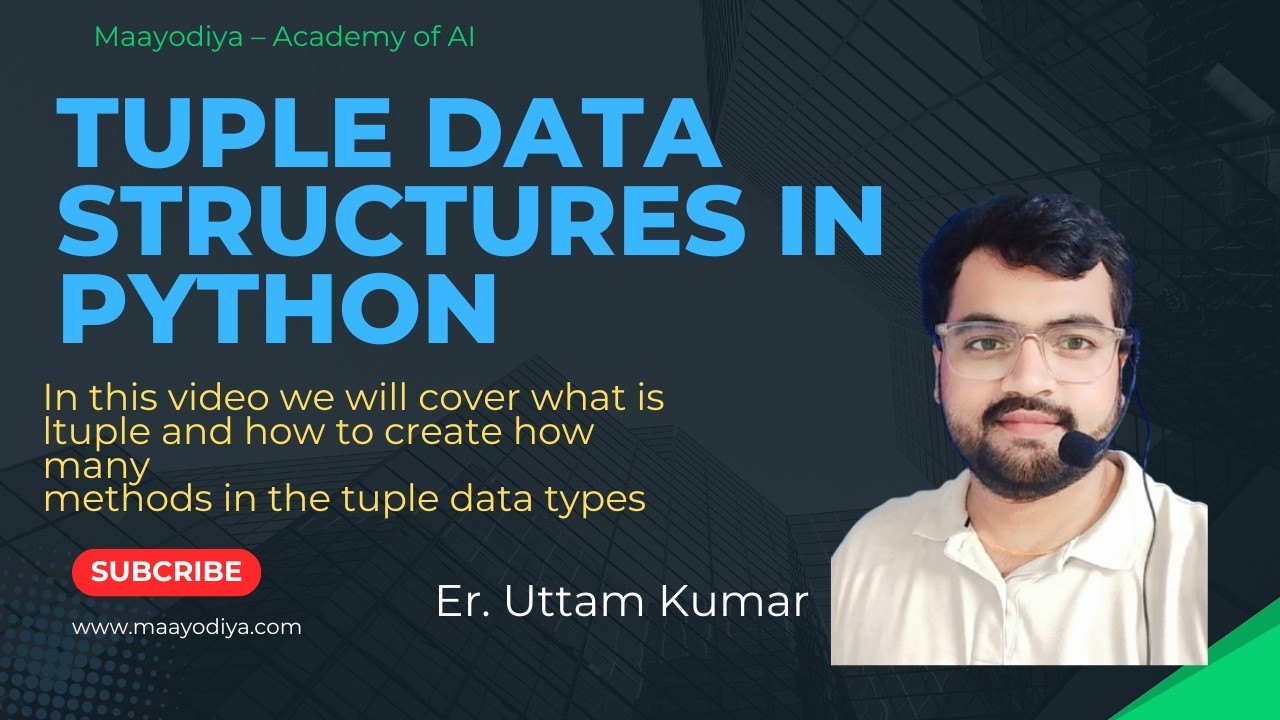 Maayodiya – Academy of AI

TUPLE DATA STRUCTURES IN PYTHON

In this video we will cover what is ltuple and how to create how many methods in the tuple data types

SUBCRIBE

www.maayodiya.com

Er. Uttam Kumar